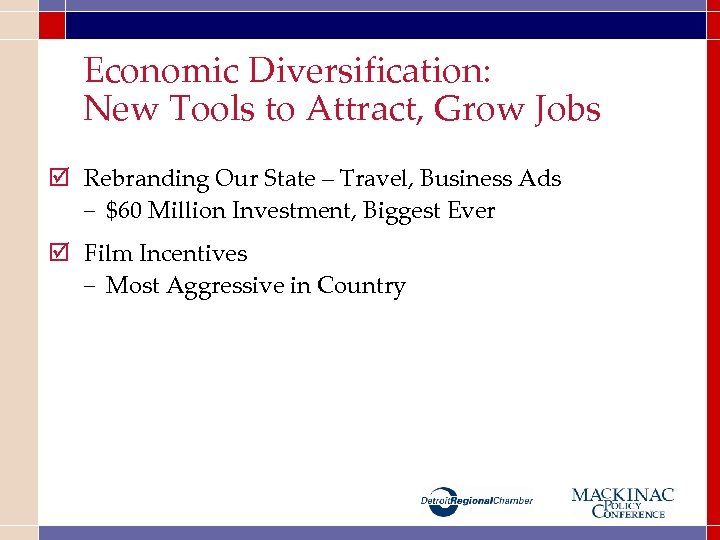 Economic Diversification:
New Tools to Attract, Grow Jobs

☑ Rebranding Our State – Travel, Business Ads
– \$60 Million Investment, Biggest Ever

☑ Film Incentives
– Most Aggressive in Country

DetroitRegionalChamber

MACKINAC POLICY CONFERENCE